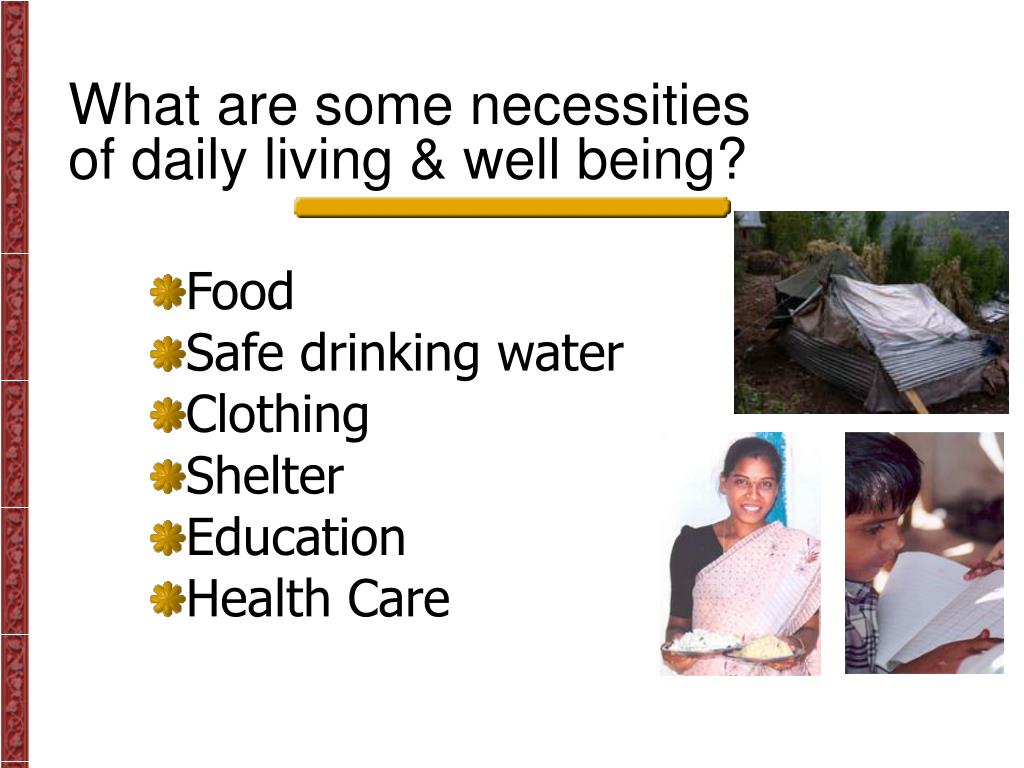 What are some necessities of daily living & well being?

Food
Safe drinking water
Clothing
Shelter
Education
Health Care